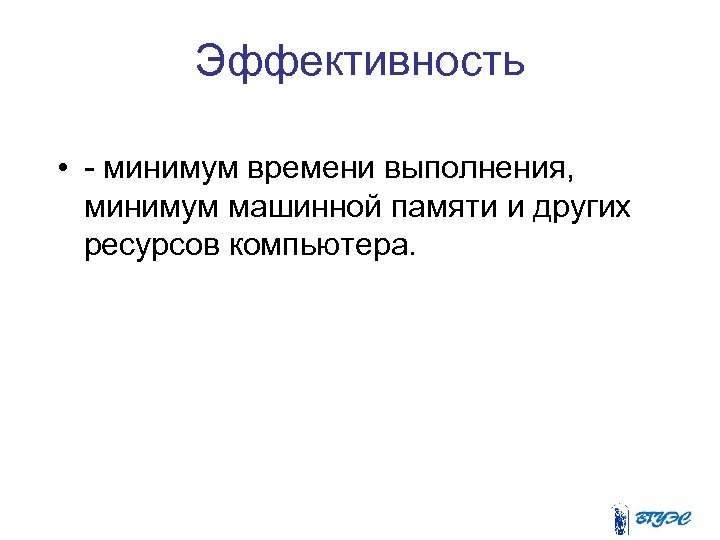 Эффективность

• - минимум времени выполнения, минимум машинной памяти и других ресурсов компьютера.

ВГУЭС